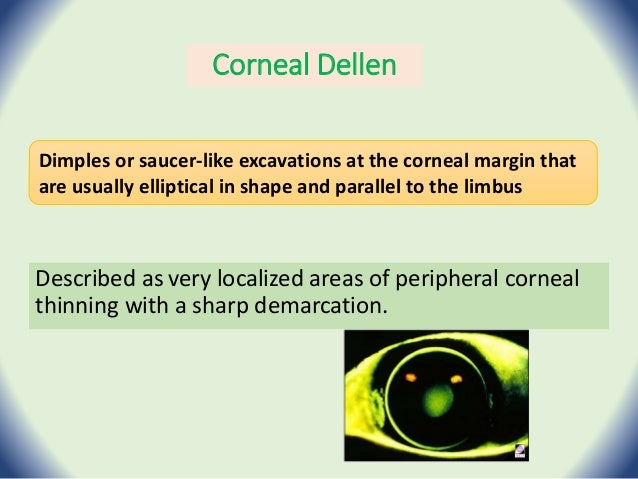 Corneal Dellen

Dimples or saucer-like excavations at the corneal margin that are usually elliptical in shape and parallel to the limbus

Described as very localized areas of peripheral corneal thinning with a sharp demarcation.